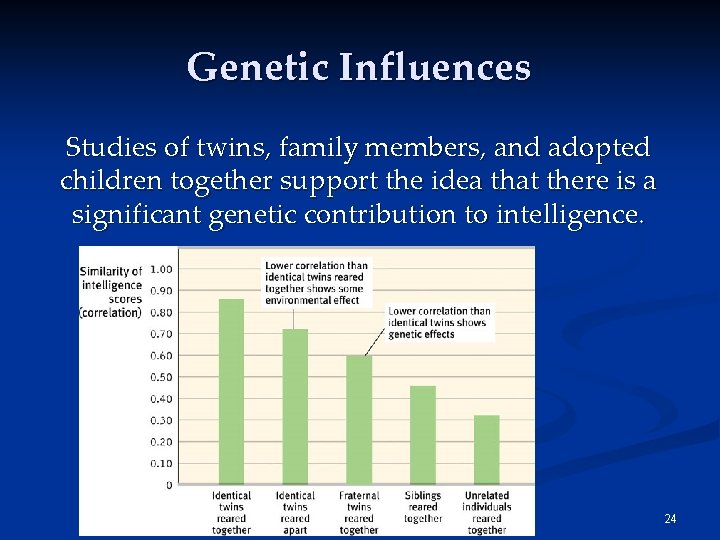 Genetic Influences

Studies of twins, family members, and adopted children together support the idea that there is a significant genetic contribution to intelligence.

Similarity of intelligence scores (correlation)

1.00
0.90
0.80
0.70
0.60
0.50
0.40
0.30
0.20
0.10
0

Lower correlation than identical twins reared together shows some environmental effect

Lower correlation than identical twins shows genetic effects

Identical twins reared together
Identical twins reared apart
Fraternal twins reared together
Siblings reared together
Unrelated individuals reared together

24